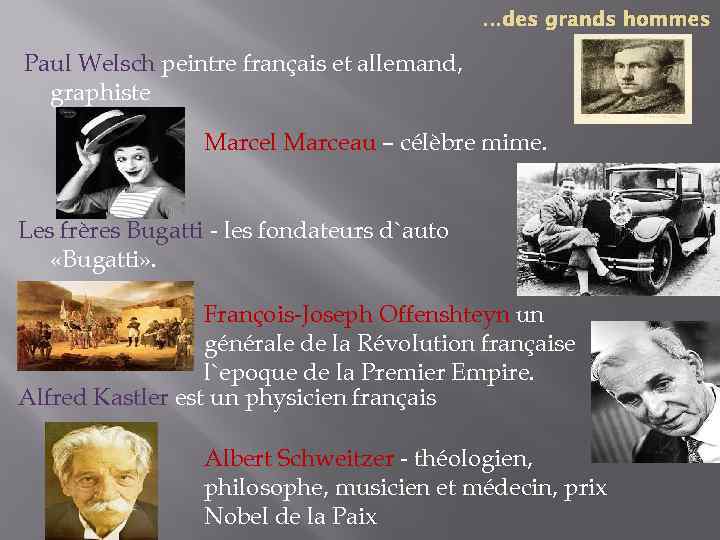 …des grands hommes

Paul Welsch peintre français et allemand, graphiste

Marcel Marceau – célèbre mime.

Les frères Bugatti - les fondateurs d`auto «Bugatti».

François-Joseph Offenshteyn un générale de la Révolution française l`epoque de la Premier Empire.

Alfred Kastler est un physicien français

Albert Schweitzer - théologien, philosophe, musicien et médecin, prix Nobel de la Paix